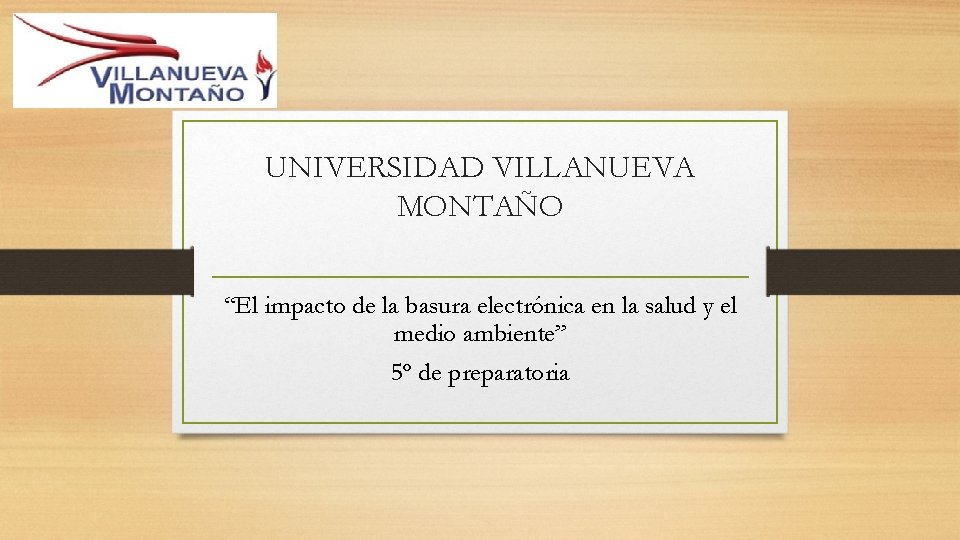 VILLANUEVA
MONTAÑO

UNIVERSIDAD VILLANUEVA MONTAÑO

“El impacto de la basura electrónica en la salud y el medio ambiente”

5º de preparatoria